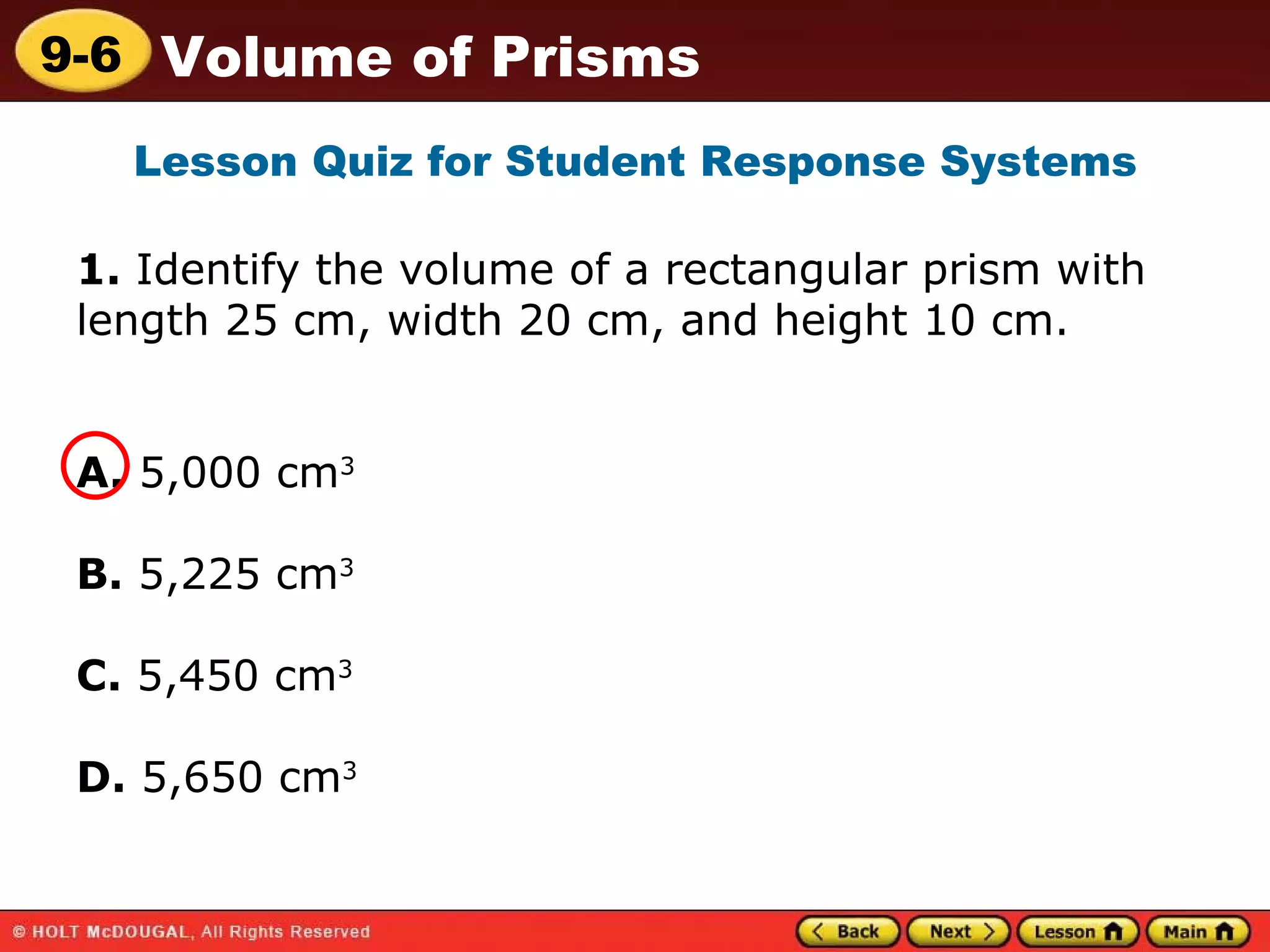 9-6 Volume of Prisms

Lesson Quiz for Student Response Systems

1. Identify the volume of a rectangular prism with length 25 cm, width 20 cm, and height 10 cm.

A. 5,000 $cm^3$

B. 5,225 $cm^3$

C. 5,450 $cm^3$

D. 5,650 $cm^3$

© HOLT McDOUGAL, All Rights Reserved

Back Next Lesson Main